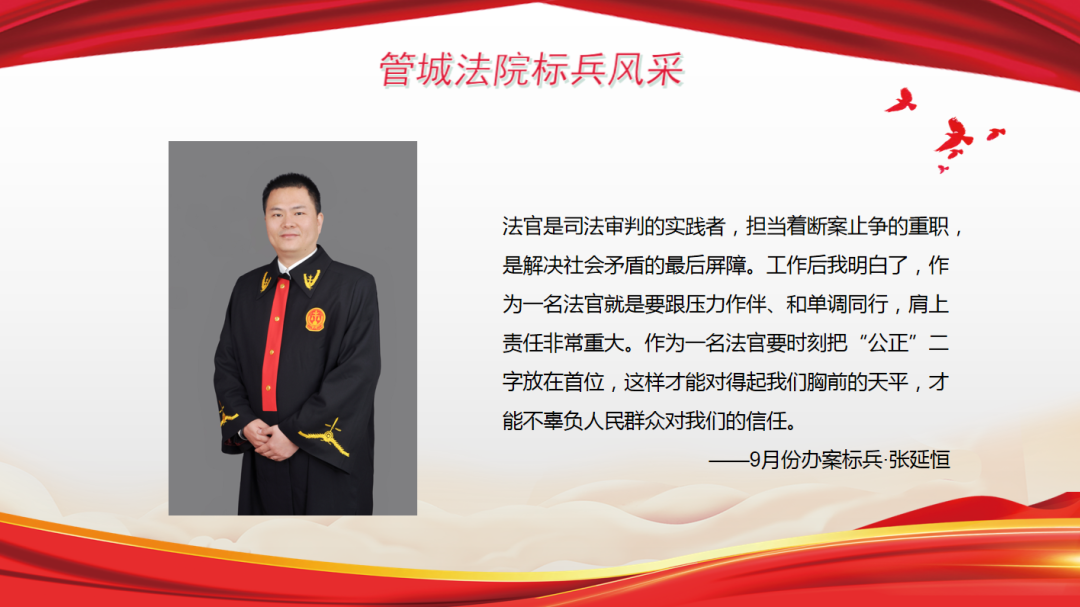 管城法院标兵风采

法官是司法审判的实践者，担当着断案止争的重职，是解决社会矛盾的最后屏障。工作后我明白了，作为一名法官就是要跟压力作伴、和单调同行，肩上责任非常重大。作为一名法官要时刻把“公正”二字放在首位，这样才能对得起我们胸前的天平，才能不辜负人民群众对我们的信任。

——9月份办案标兵·张延恒